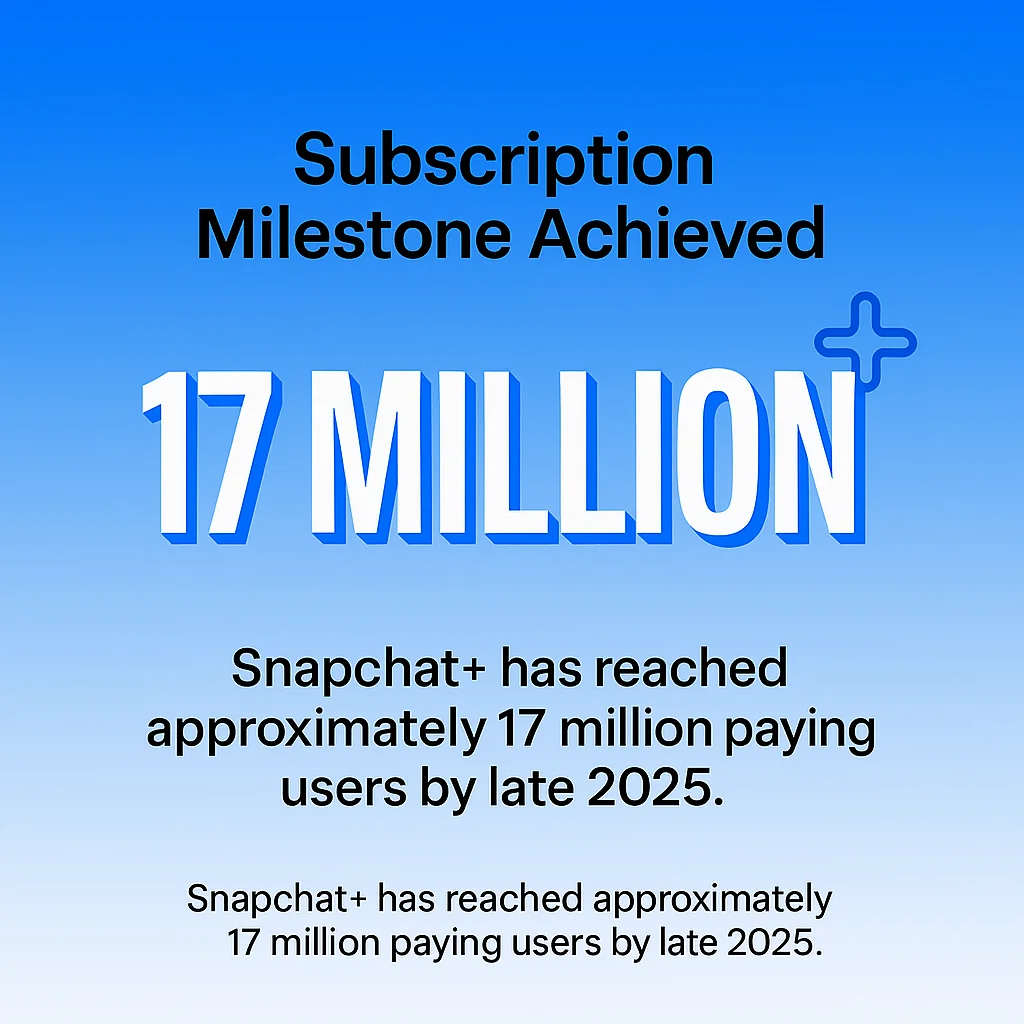 Subscription Milestone Achieved

17 MILLION+

Snapchat+ has reached approximately 17 million paying users by late 2025.

Snapchat+ has reached approximately 17 million paying users by late 2025.